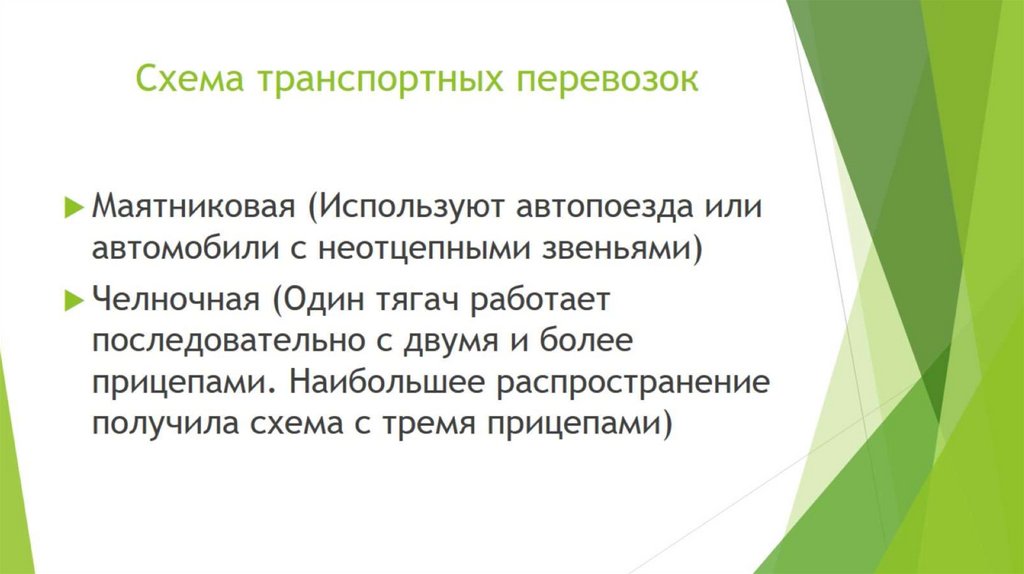 Схема транспортных перевозок

Маятниковая (Используют автопоезда или автомобили с неотцепными звеньями)

Челночная (Один тягач работает последовательно с двумя и более прицепами. Наибольшее распространение получила схема с тремя прицепами)